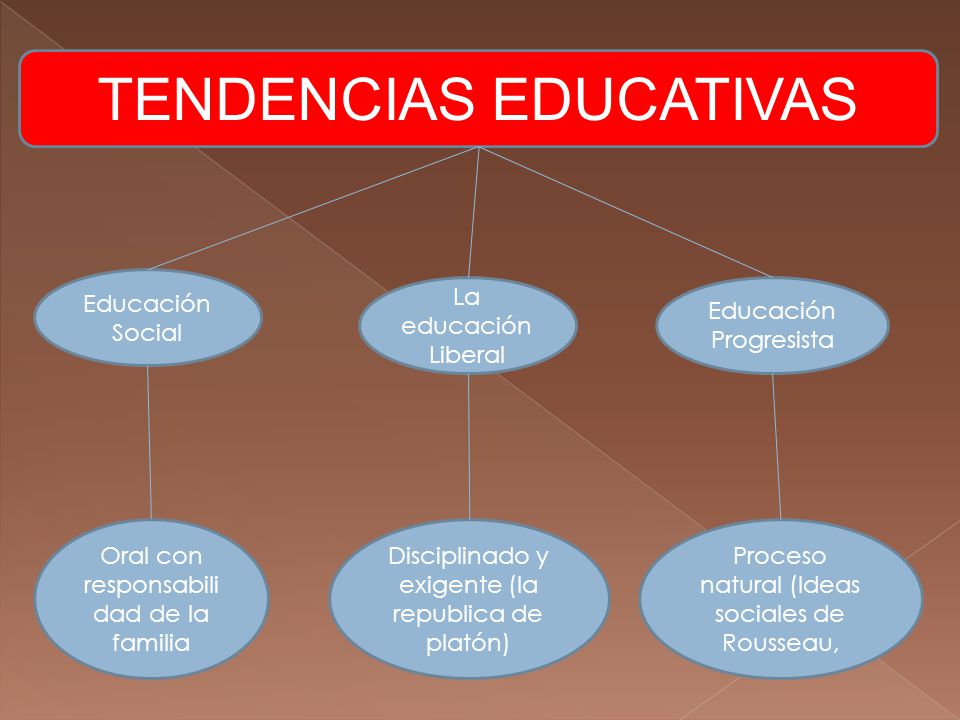 TENDENCIAS EDUCATIVAS

Educación Social

La educación Liberal

Educación Progresista

Oral con responsabilidad de la familia

Disciplinado y exigente (la republica de platón)

Proceso natural (Ideas sociales de Rousseau,